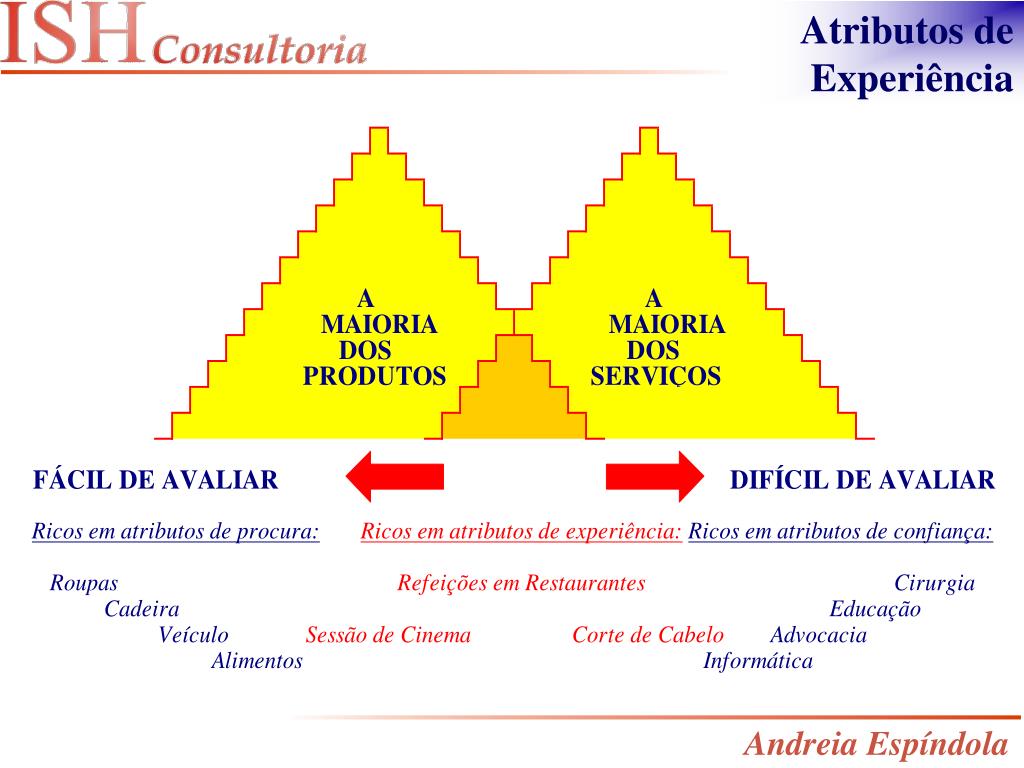 ISH Consultoria

Atributos de Experiência

A MAIORIA DOS PRODUTOS

A MAIORIA DOS SERVIÇOS

FÁCIL DE AVALIAR

DIFÍCIL DE AVALIAR

Ricos em atributos de procura:

Ricos em atributos de experiência:

Ricos em atributos de confiança:

Roupas

Refeições em Restaurantes

Cirurgia

Cadeira

Educação

Veículo

Sessão de Cinema

Corte de Cabelo

Advocacia

Alimentos

Informática

Andreia Espíndola